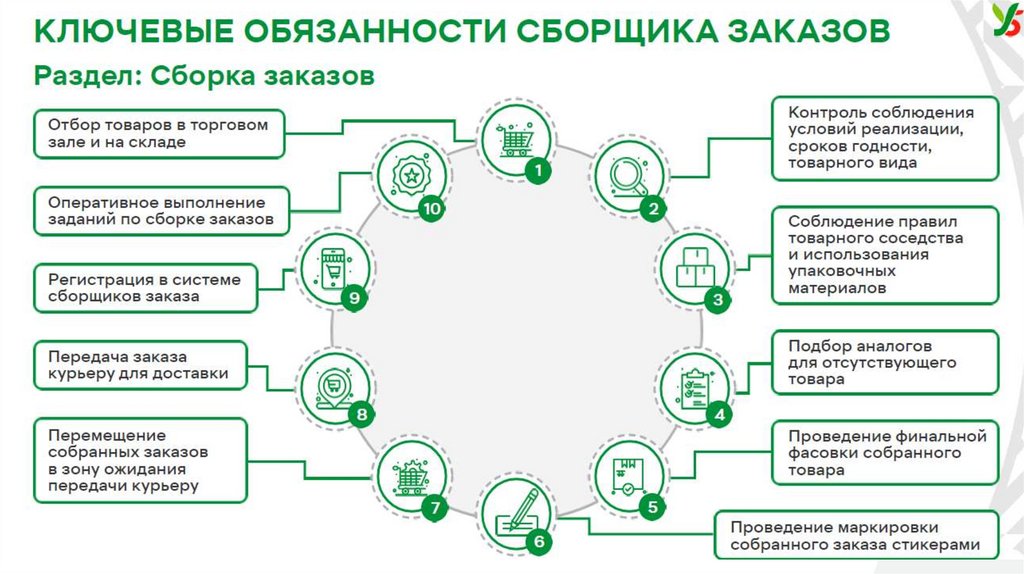 КЛЮЧЕВЫЕ ОБЯЗАННОСТИ СБОРЩИКА ЗАКАЗОВ

Раздел: Сборка заказов

Отбор товаров в торговом зале и на складе

1

Контроль соблюдения условий реализации, сроков годности, товарного вида

2

Соблюдение правил товарного соседства и использования упаковочных материалов

3

Подбор аналогов для отсутствующего товара

4

Проведение финальной фасовки собранного товара

5

Проведение маркировки собранного заказа стикерами

6

Перемещение собранных заказов в зону ожидания передачи курьеру

7

Передача заказа курьеру для доставки

8

Регистрация в системе сборщиков заказа

9

Оперативное выполнение заданий по сборке заказов

10